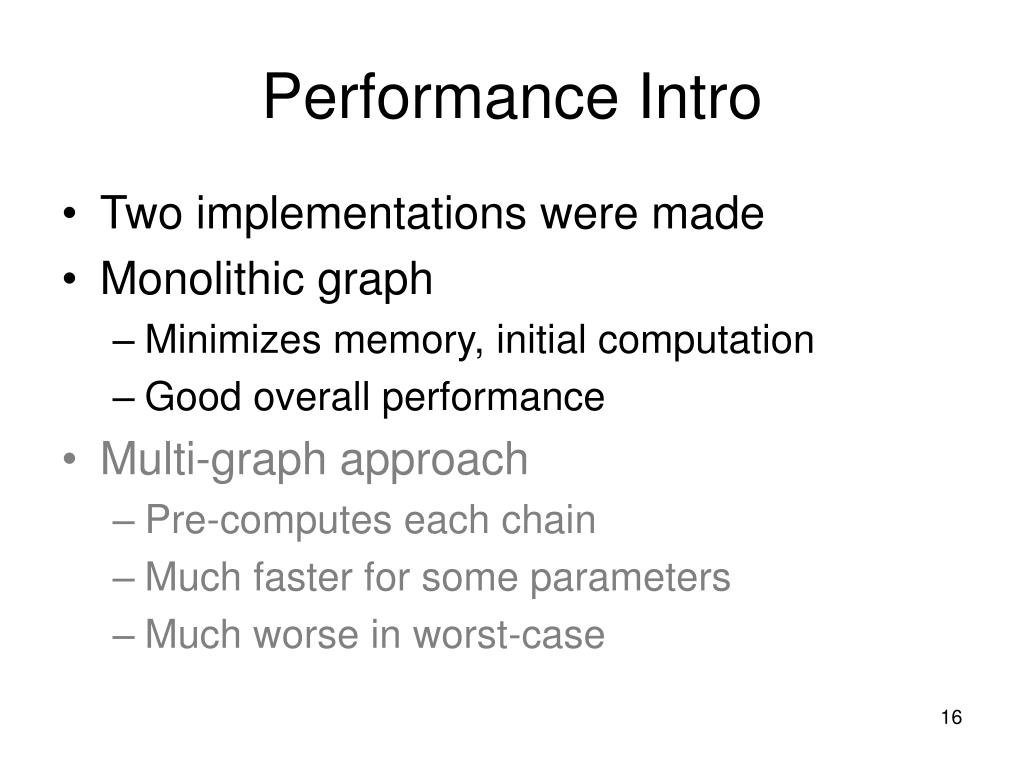 Performance Intro

• Two implementations were made
• Monolithic graph
– Minimizes memory, initial computation
– Good overall performance
• Multi-graph approach
– Pre-computes each chain
– Much faster for some parameters
– Much worse in worst-case

16